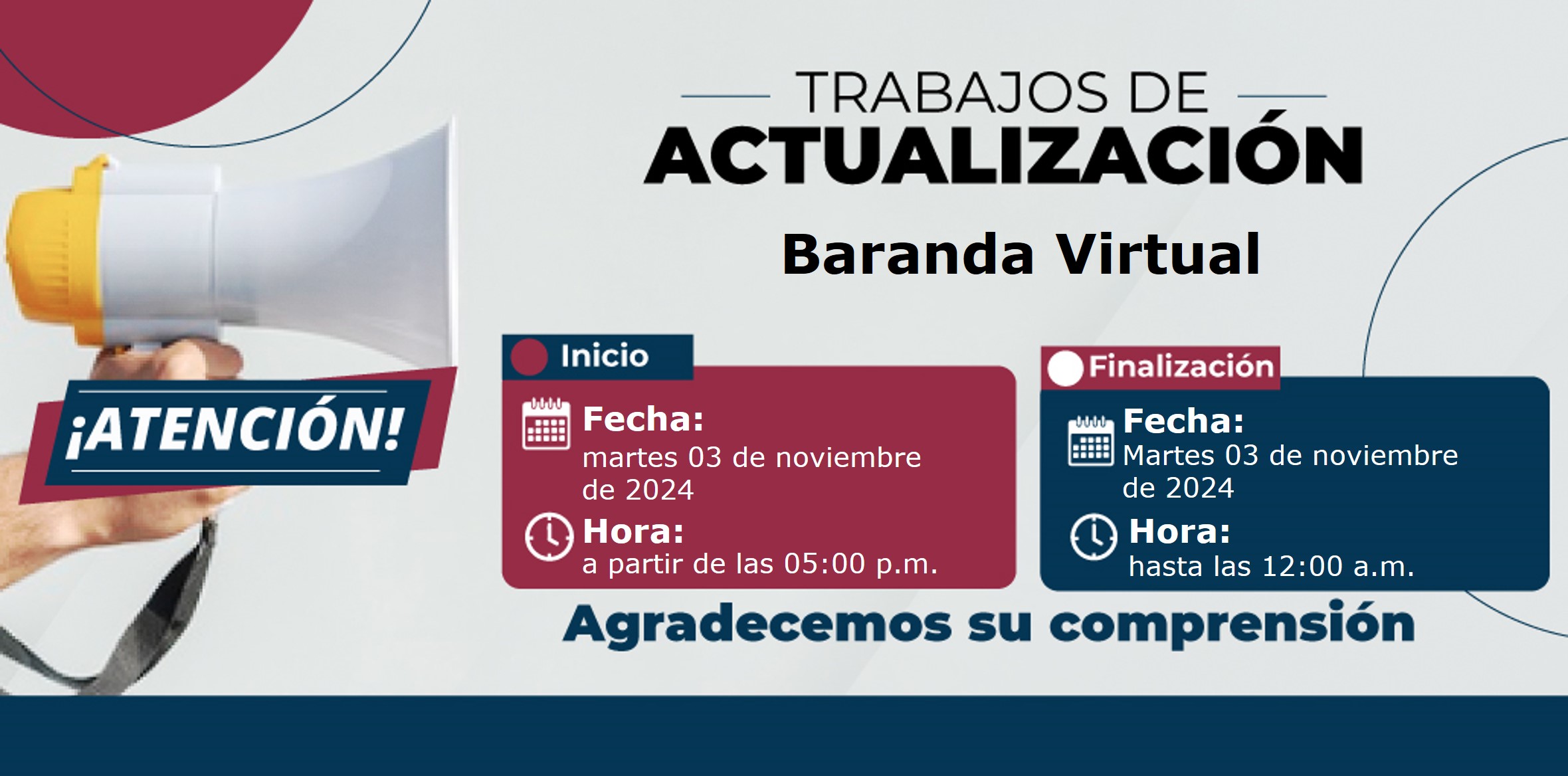 ¡ATENCIÓN!

TRABAJOS DE ACTUALIZACIÓN

Baranda Virtual

Inicio

Fecha:
martes 03 de noviembre de 2024

Hora:
a partir de las 05:00 p.m.

Finalización

Fecha:
Martes 03 de noviembre de 2024

Hora:
hasta las 12:00 a.m.

Agradecemos su comprensión